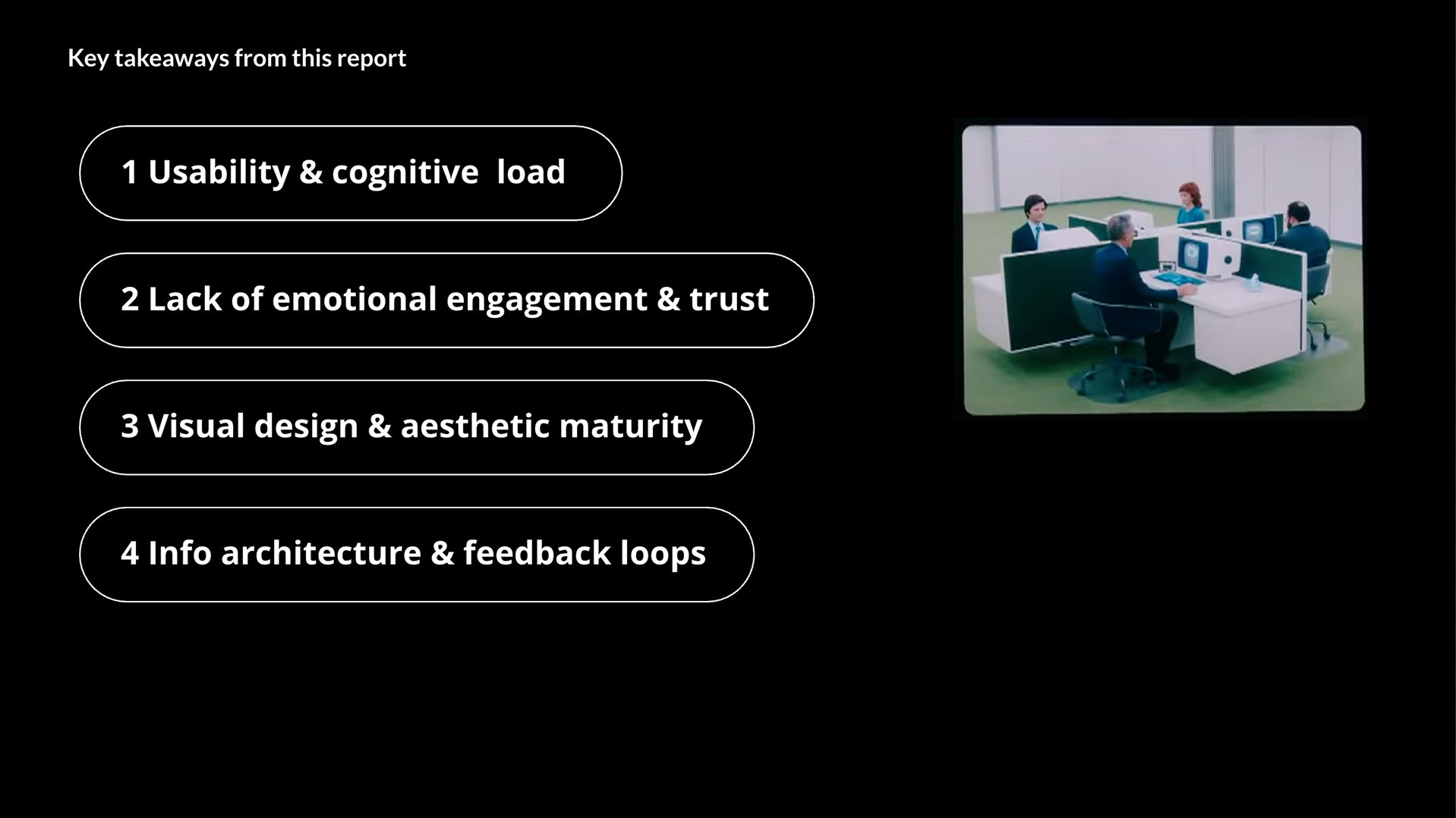 Key takeaways from this report

1 Usability & cognitive  load

2 Lack of emotional engagement & trust

3 Visual design & aesthetic maturity

4 Info architecture & feedback loops